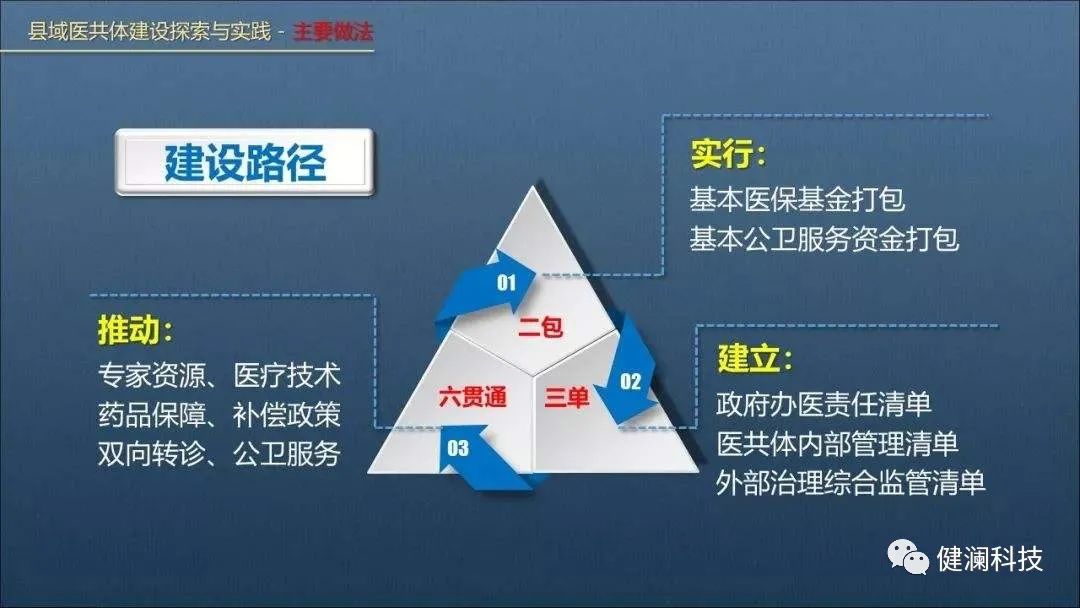 县域医共体建设探索与实践 - 主要做法

建设路径

实行：
基本医保基金打包
基本公卫服务资金打包

01
二包
02
三单
六贯通
03

推动：
专家资源、医疗技术
药品保障、补偿政策
双向转诊、公卫服务

建立：
政府办医责任清单
医共体内部管理清单
外部治理综合监管清单

健澜科技